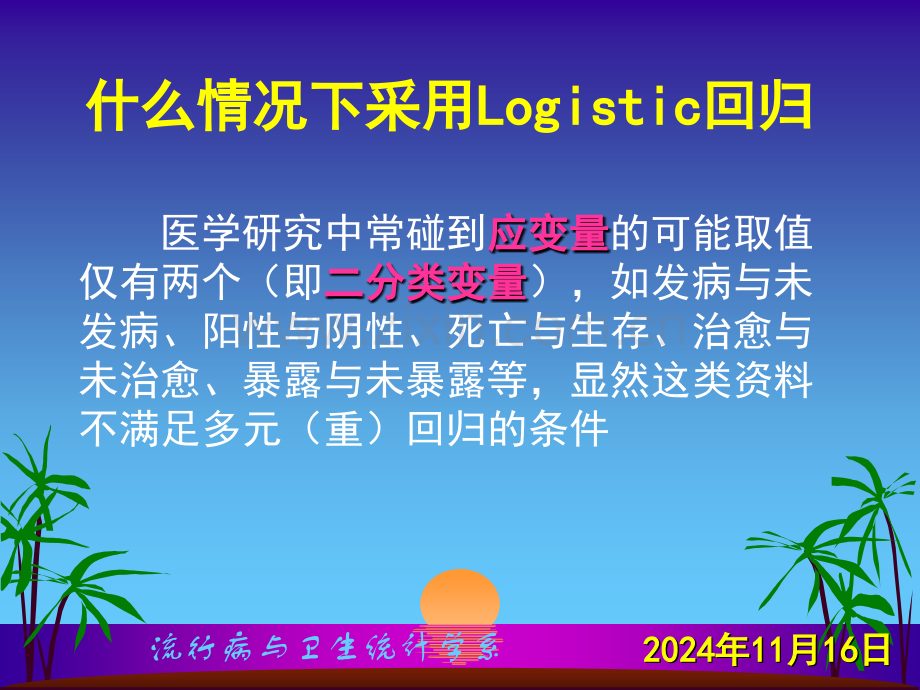 什么情况下采用Logistic回归

医学研究中常碰到应变量的可能取值仅有两个（即二分类变量），如发病与未发病、阳性与阴性、死亡与生存、治愈与未治愈、暴露与未暴露等，显然这类资料不满足多元（重）回归的条件

流行病与卫生统计学系

2024年11月16日